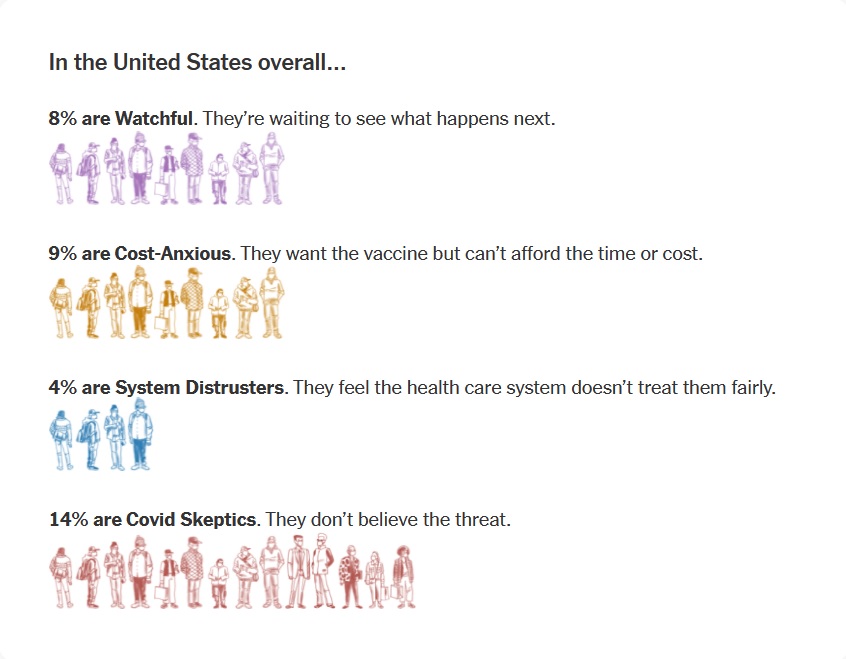 In the United States overall…

8% are Watchful. They're waiting to see what happens next.

9% are Cost-Anxious. They want the vaccine but can't afford the time or cost.

4% are System Distrusters. They feel the health care system doesn't treat them fairly.

14% are Covid Skeptics. They don't believe the threat.